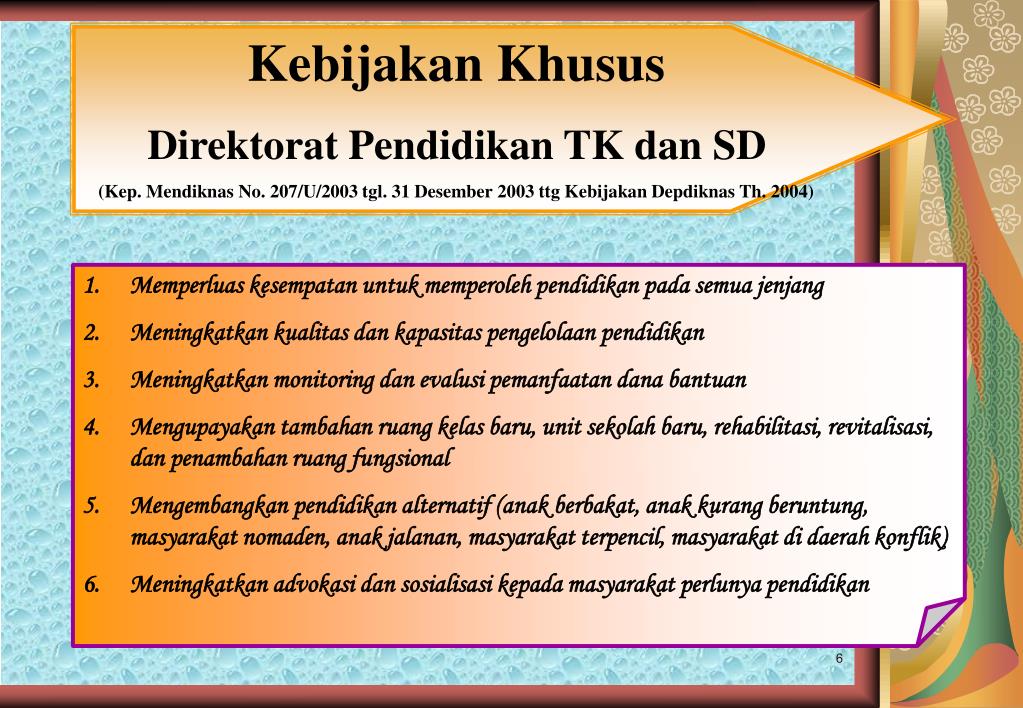 Kebijakan Khusus

Direktorat Pendidikan TK dan SD

(Kep. Mendiknas No. 207/U/2003 tgl. 31 Desember 2003 ttg Kebijakan Depdiknas Th. 2004)

1. Memperluas kesempatan untuk memperoleh pendidikan pada semua jenjang
2. Meningkatkan kualitas dan kapasitas pengelolaan pendidikan
3. Meningkatkan monitoring dan evalusi pemanfaatan dana bantuan
4. Mengupayakan tambahan ruang kelas baru, unit sekolah baru, rehabilitasi, revitalisasi, dan penambahan ruang fungsional
5. Mengembangkan pendidikan alternatif (anak berbakat, anak kurang beruntung, masyarakat nomaden, anak jalanan, masyarakat terpencil, masyarakat di daerah konflik)
6. Meningkatkan advokasi dan sosialisasi kepada masyarakat perlunya pendidikan

6